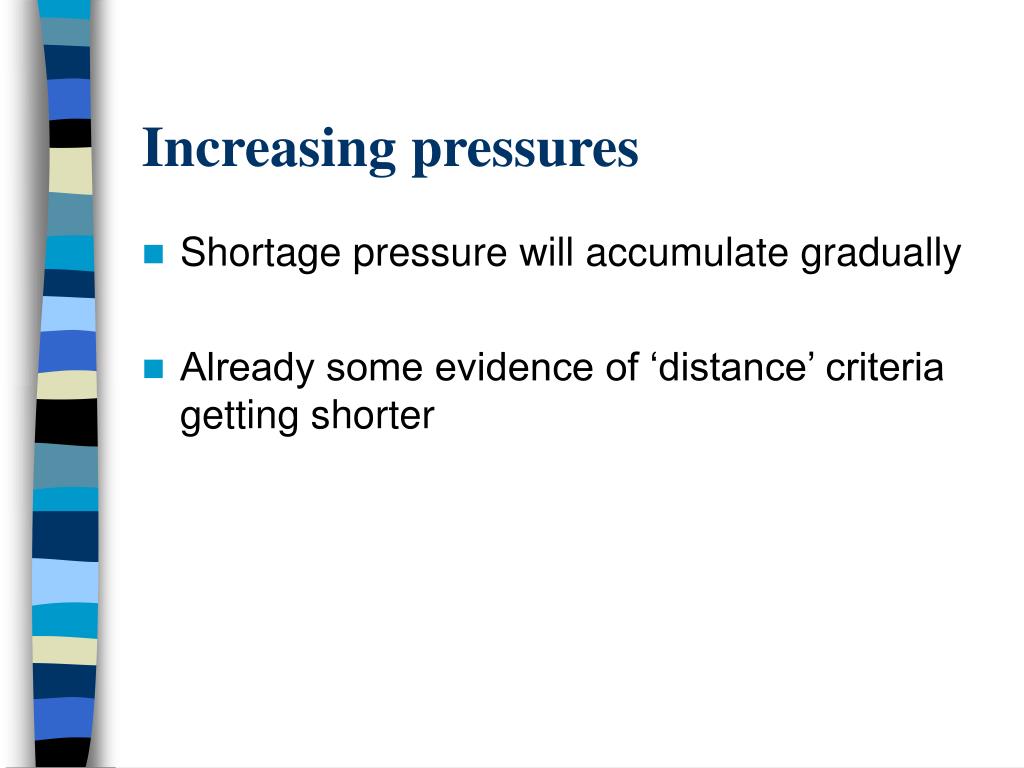 Increasing pressures

Shortage pressure will accumulate gradually

Already some evidence of ‘distance’ criteria getting shorter